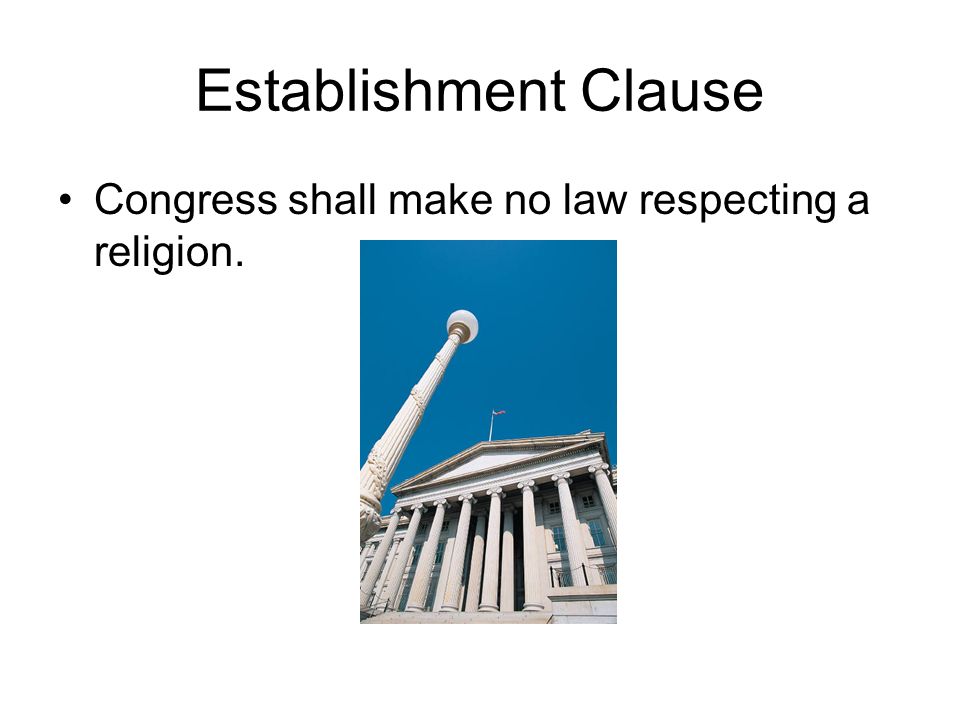 Establishment Clause

• Congress shall make no law respecting a religion.